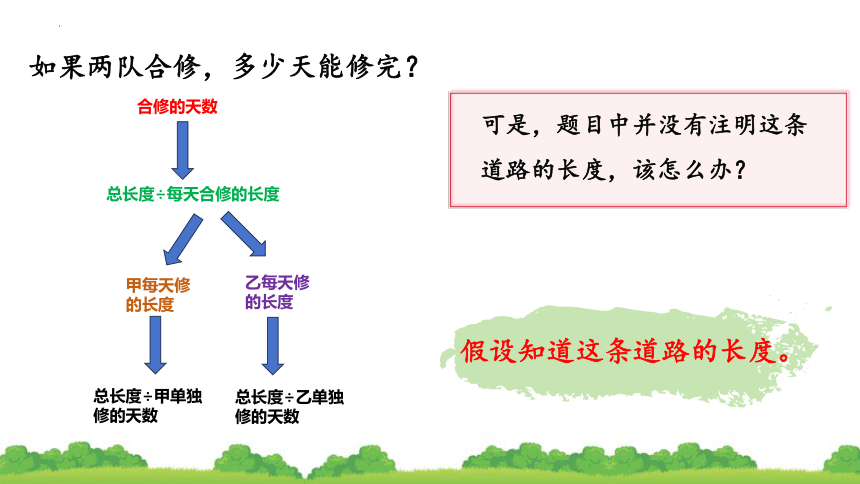 如果两队合修，多少天能修完？

合修的天数

总长度÷每天合修的长度

甲每天修的长度

乙每天修的长度

总长度÷甲单独修的天数

总长度÷乙单独修的天数

可是，题目中并没有注明这条道路的长度，该怎么办？

假设知道这条道路的长度。